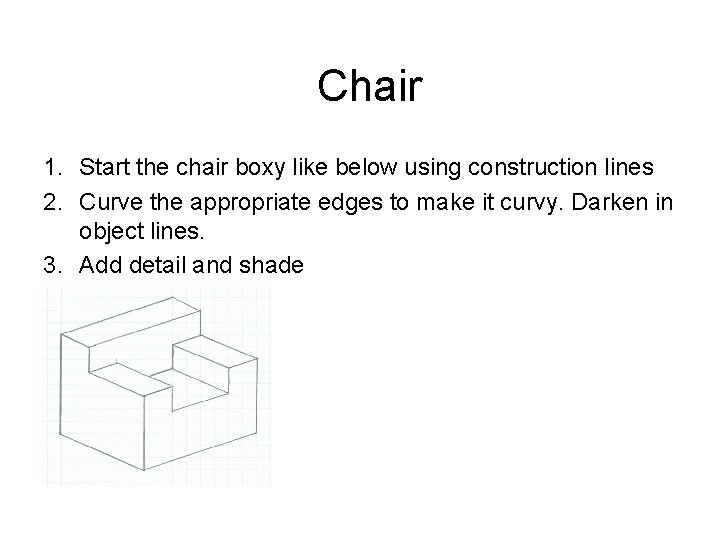 Chair

1. Start the chair boxy like below using construction lines
2. Curve the appropriate edges to make it curvy. Darken in object lines.
3. Add detail and shade